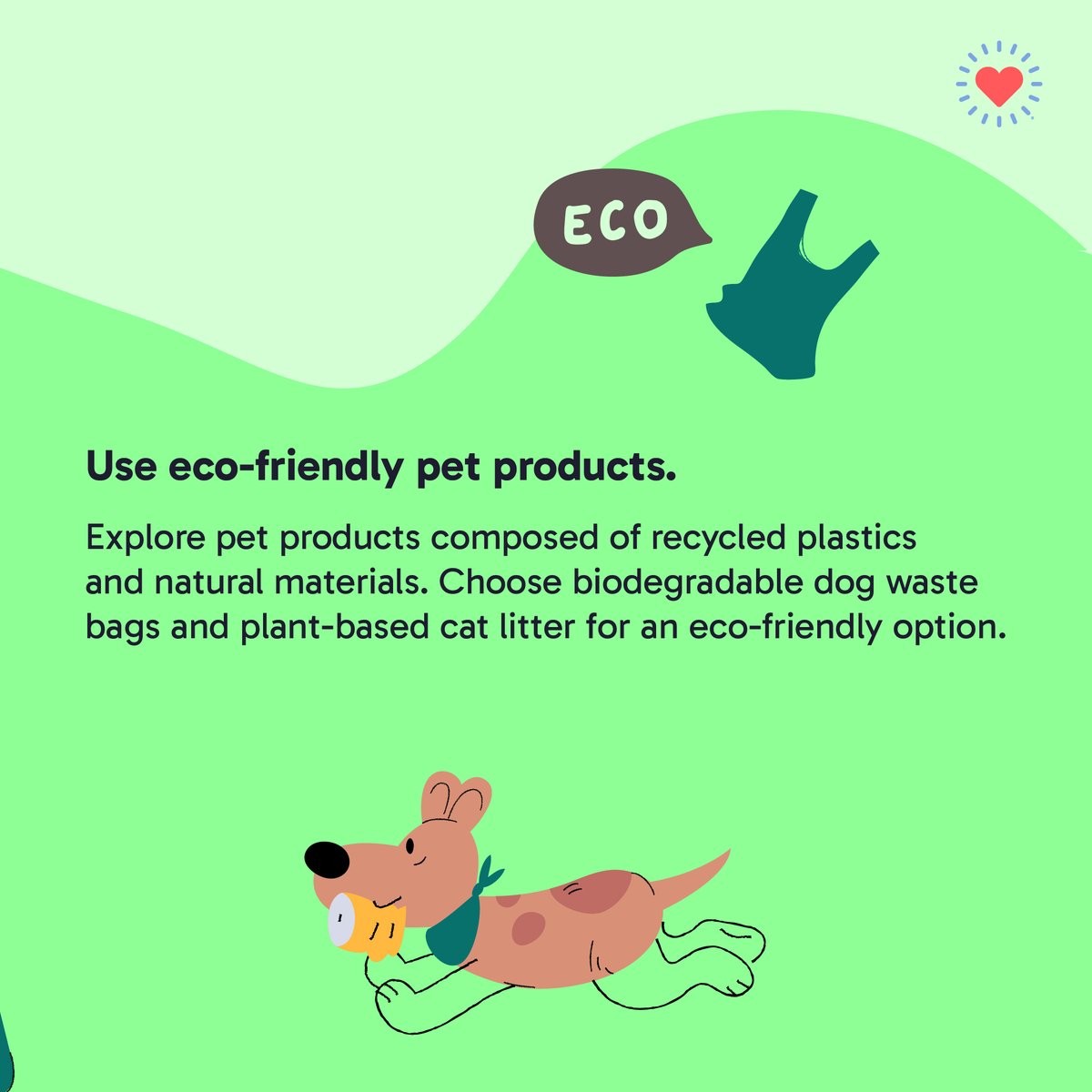 ECO

Use eco-friendly pet products.

Explore pet products composed of recycled plastics and natural materials. Choose biodegradable dog waste bags and plant-based cat litter for an eco-friendly option.